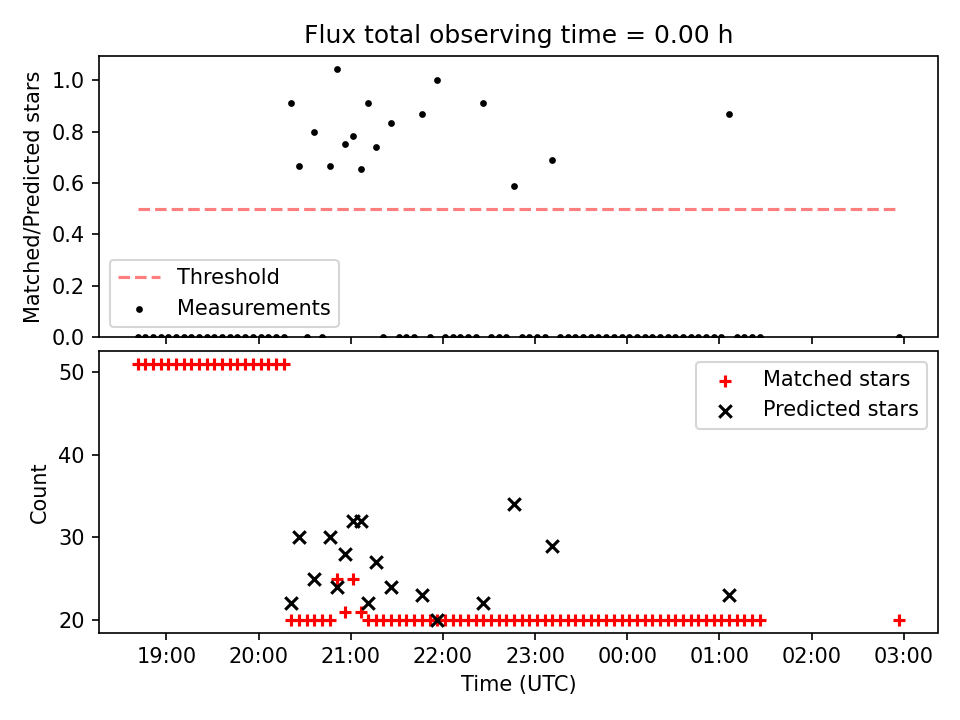 Flux total observing time = 0.00 h

Matched/Predicted stars

1.0
0.8
0.6
0.4
0.2
0.0

Threshold
Measurements

Count

50
40
30
20

Matched stars
Predicted stars

19:00 20:00 21:00 22:00 23:00 00:00 01:00 02:00 03:00

Time (UTC)